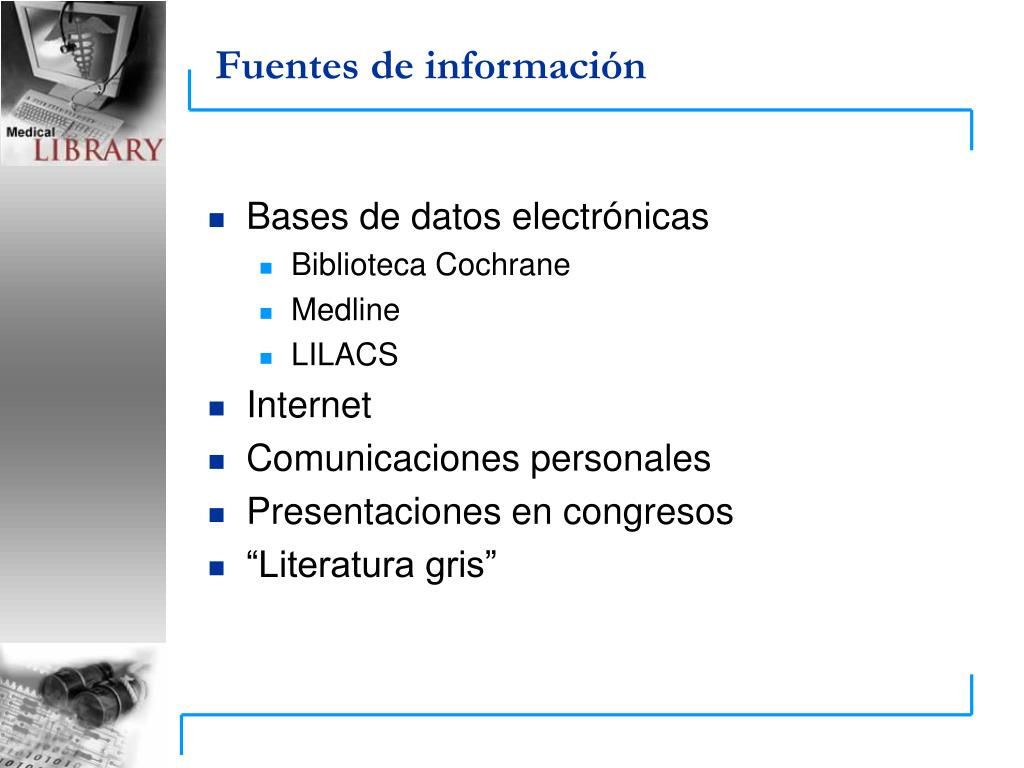 Medical LIBRARY

Fuentes de información

- Bases de datos electrónicas
  - Biblioteca Cochrane
  - Medline
  - LILACS
- Internet
- Comunicaciones personales
- Presentaciones en congresos
- “Literatura gris”